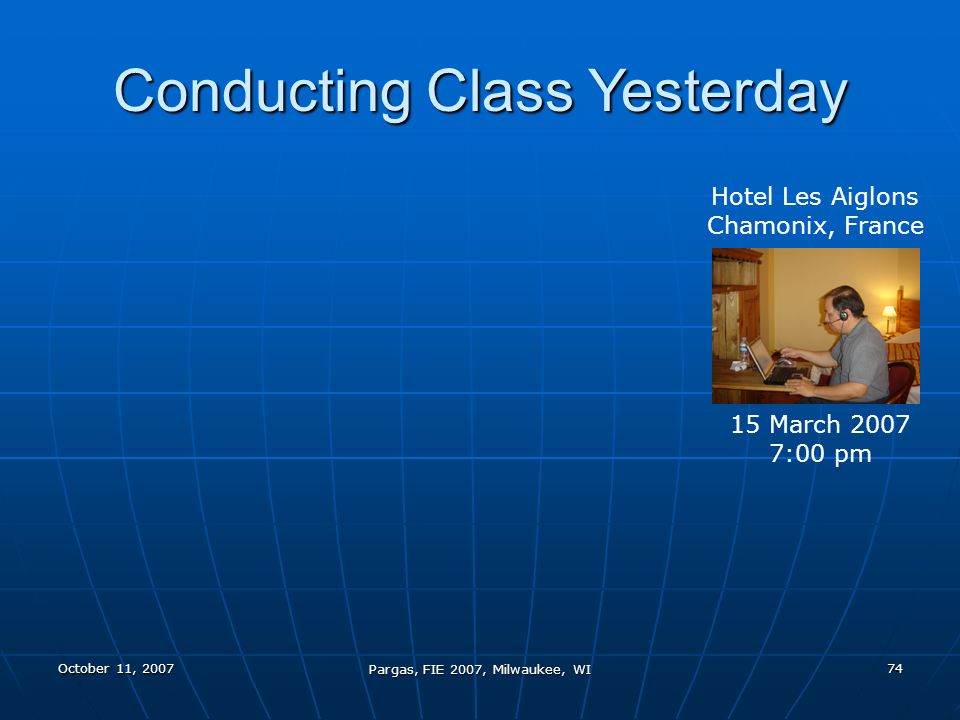 Conducting Class Yesterday

Hotel Les Aiglons
Chamonix, France

15 March 2007
7:00 pm

October 11, 2007

Pargas, FIE 2007, Milwaukee, WI

74